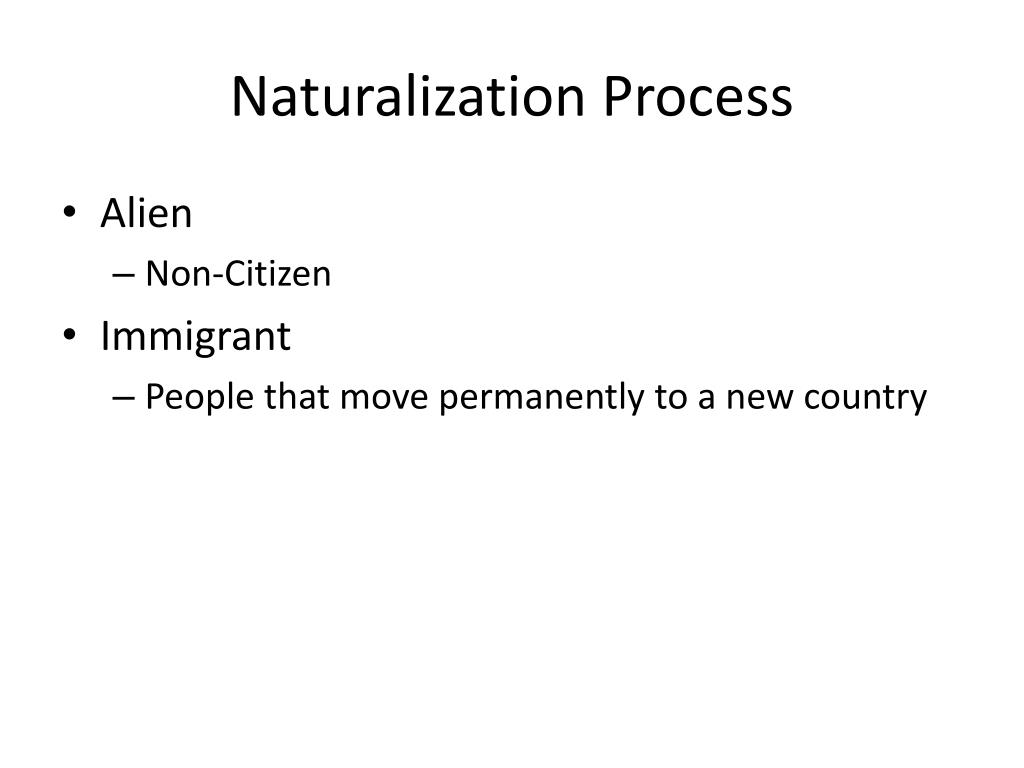 Naturalization Process

• Alien
– Non-Citizen
• Immigrant
– People that move permanently to a new country